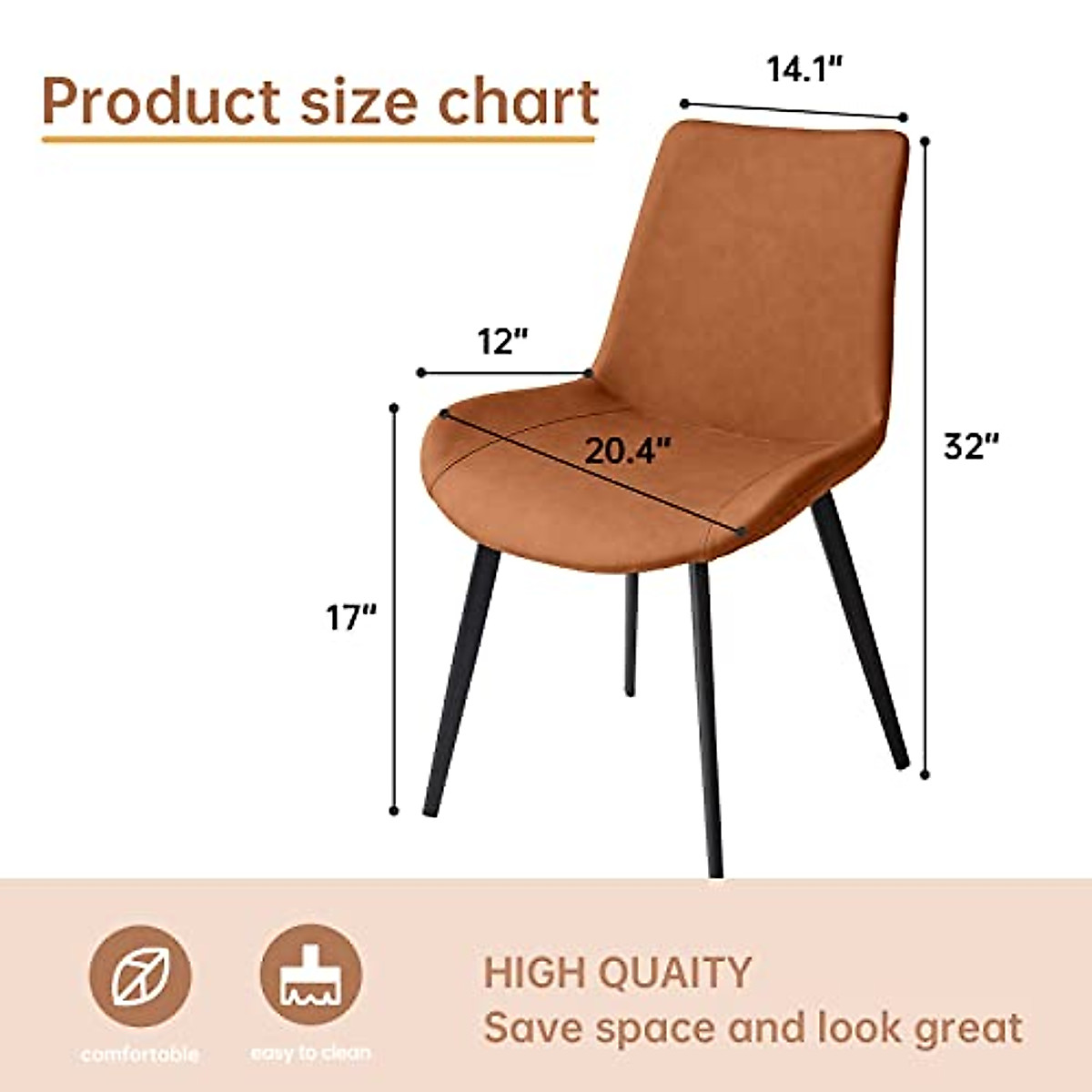 Product size chart

14.1"

12"

20.4"

32"

17"

comfortable

easy to clean

HIGH QUAITY
Save space and look great